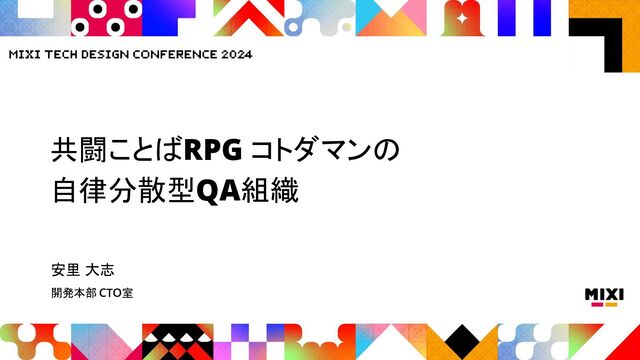 MIXI TECH DESIGN CONFERENCE 2024

共闘ことばRPG コトダマンの
自律分散型QA組織

安里 大志

開発本部 CTO室

MIXI